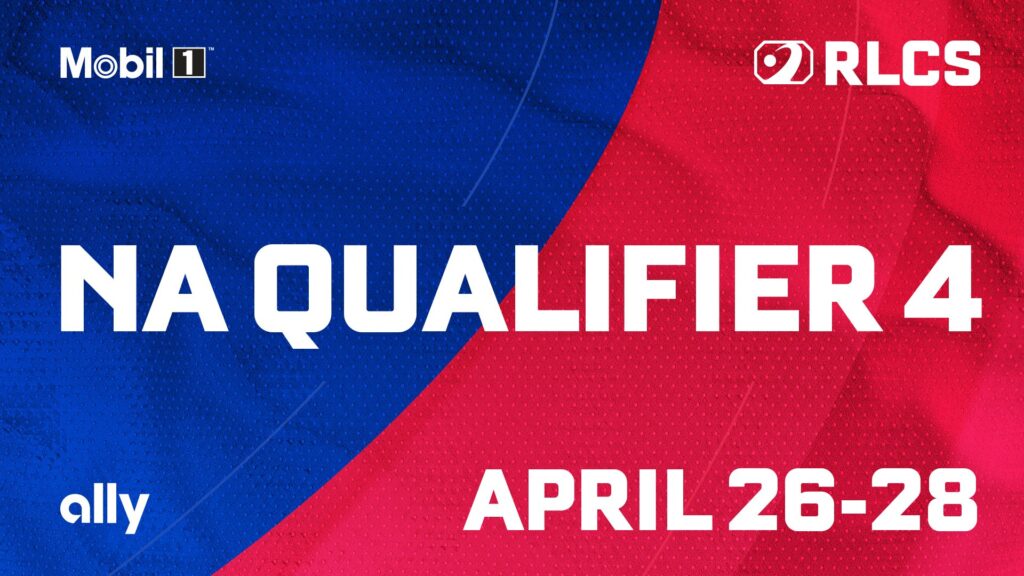 Mobil 1™

RLCS

NA QUALIFIER 4

ally

APRIL 26-28